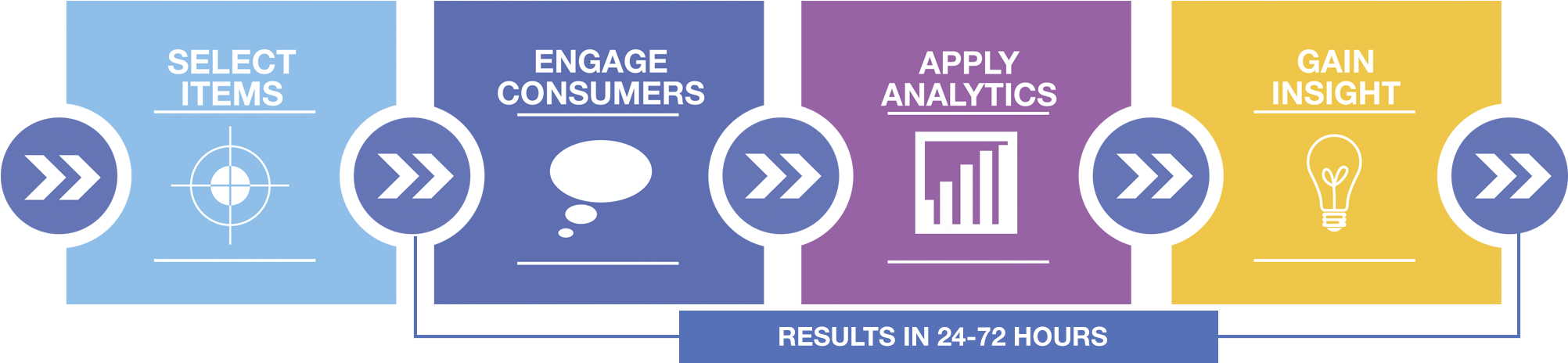 SELECT ITEMS

ENGAGE CONSUMERS

APPLY ANALYTICS

GAIN INSIGHT

RESULTS IN 24-72 HOURS